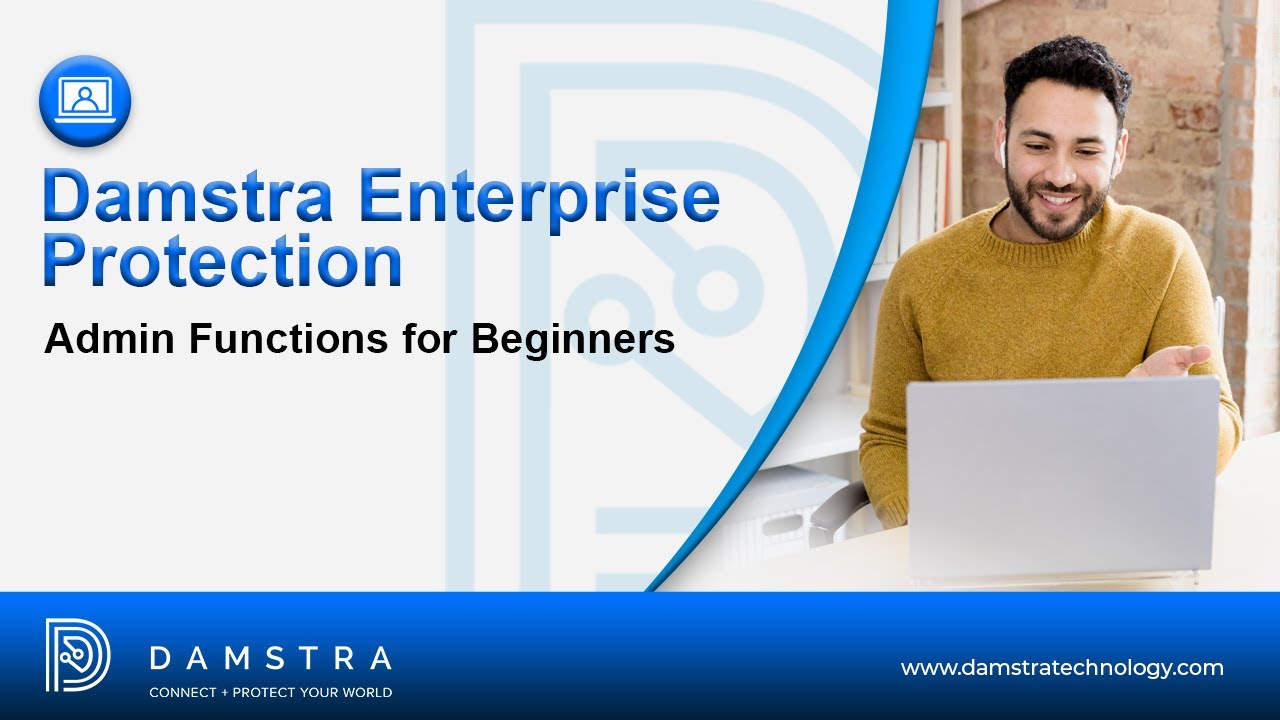 Damstra Enterprise Protection

Admin Functions for Beginners

DAMSTRA
CONNECT + PROTECT YOUR WORLD

www.damstratechnology.com